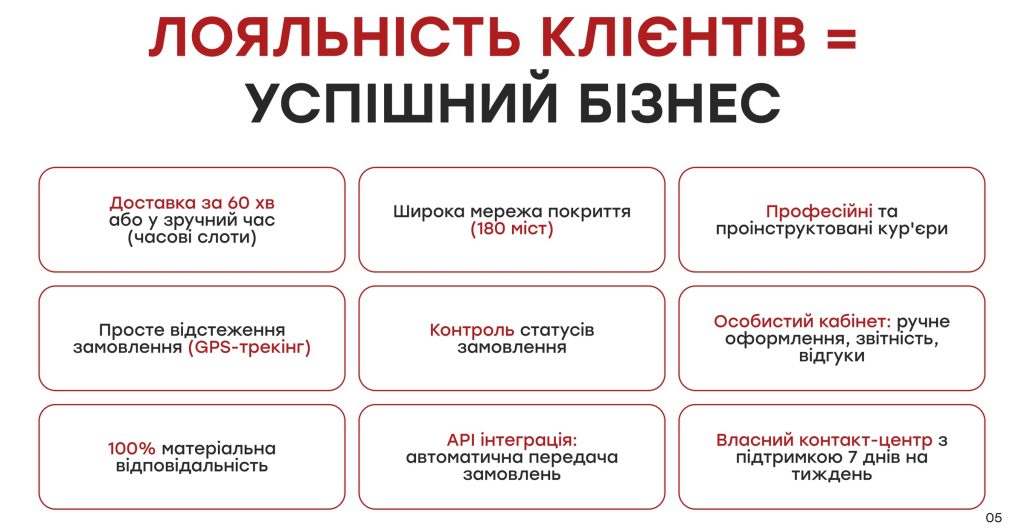 ЛОЯЛЬНІСТЬ КЛІЄНТІВ =
УСПІШНИЙ БІЗНЕС

Доставка за 60 хв або у зручний час (часові слоти)

Широка мережа покриття (180 міст)

Професійні та проінструктовані кур'єри

Просте відстеження замовлення (GPS-трекінг)

Контроль статусів замовлення

Особистий кабінет: ручне оформлення, звітність, відгуки

100% матеріальна відповідальність

API інтеграція: автоматична передача замовлень

Власний контакт-центр з підтримкою 7 днів на тиждень

05